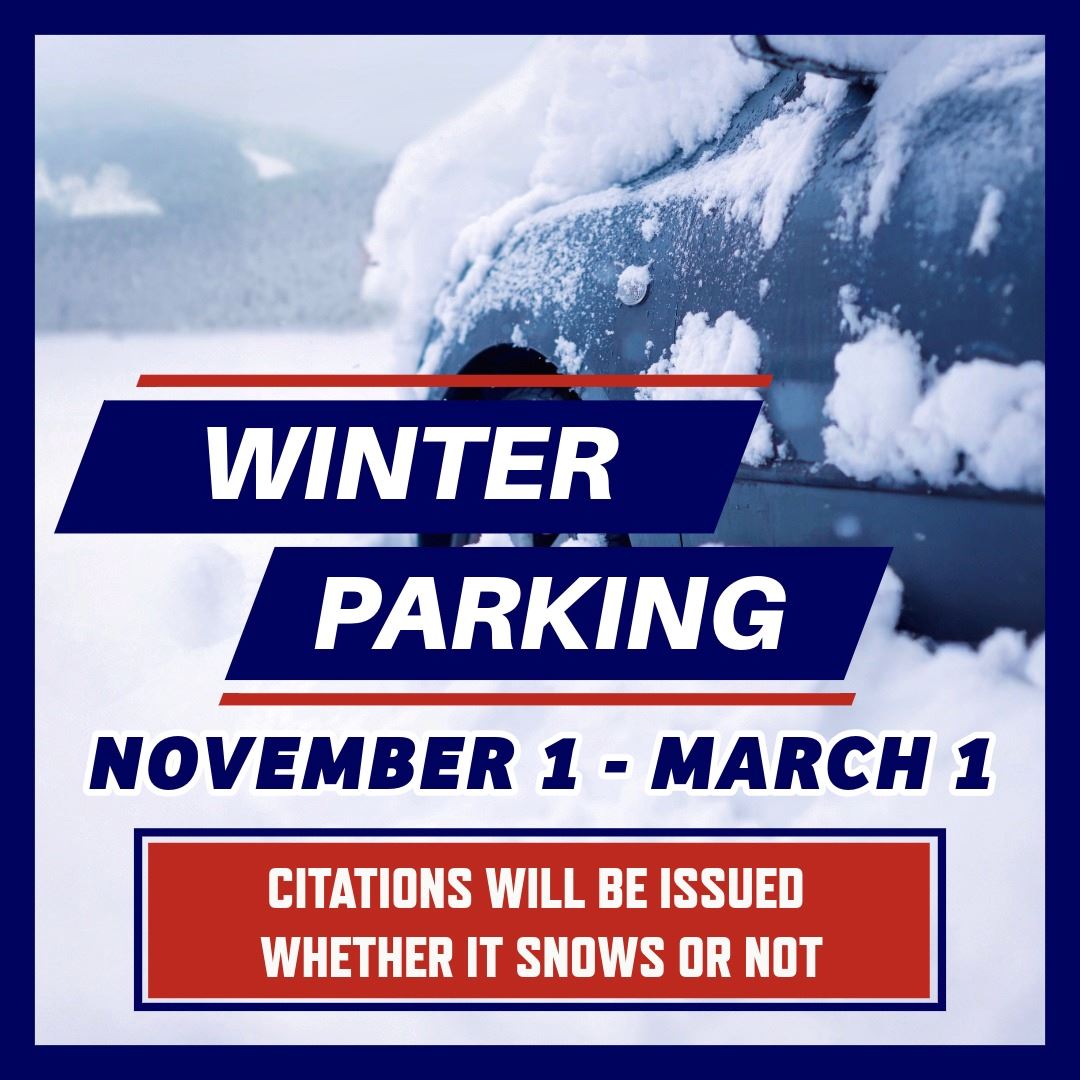 WINTER
PARKING

NOVEMBER 1 - MARCH 1

CITATIONS WILL BE ISSUED
WHETHER IT SNOWS OR NOT